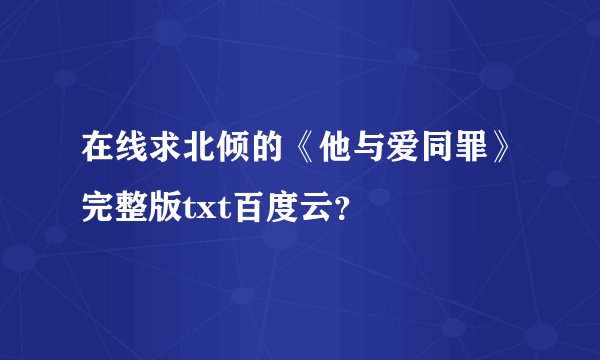 在线求北倾的《他与爱同罪》完整版txt百度云?